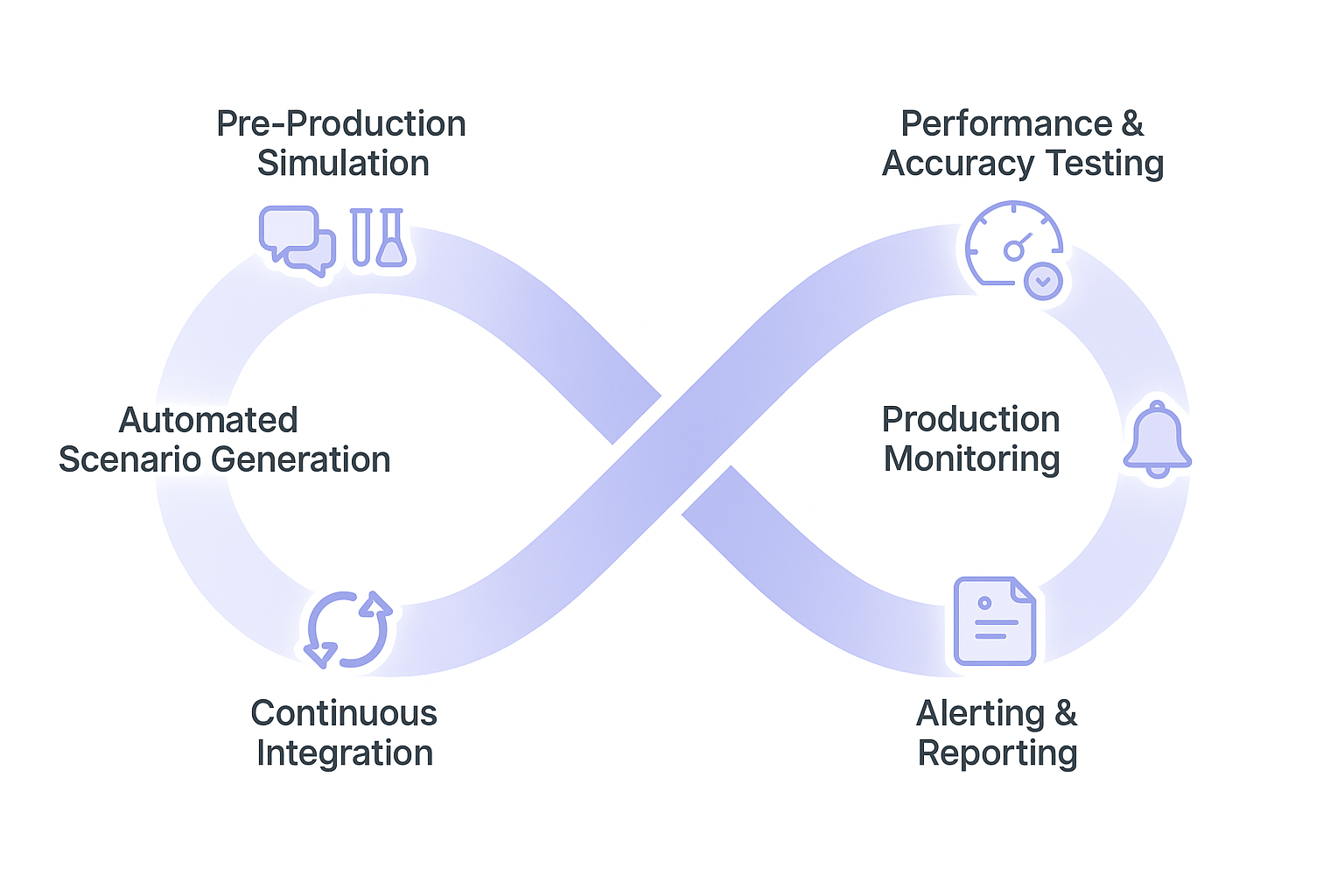 Pre-Production Simulation

Performance & Accuracy Testing

Automated Scenario Generation

Production Monitoring

Continuous Integration

Alerting & Reporting